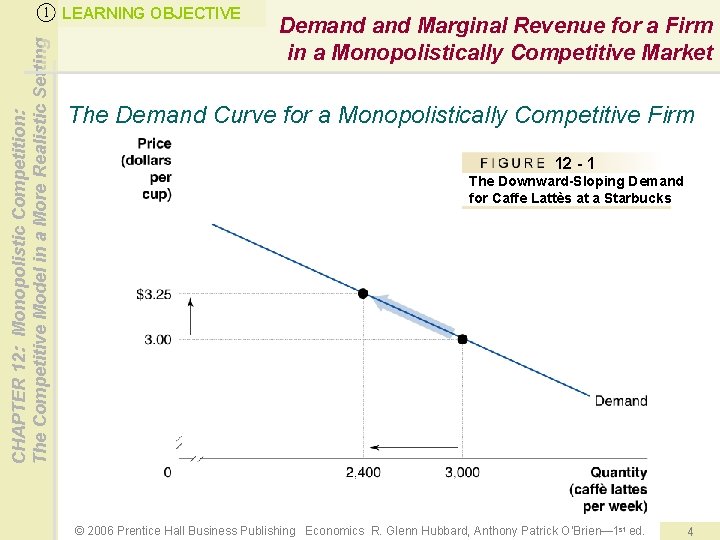 ① LEARNING OBJECTIVE

Demand and Marginal Revenue for a Firm in a Monopolistically Competitive Market

CHAPTER 12: Monopolistic Competition: The Competitive Model in a More Realistic Setting

The Demand Curve for a Monopolistically Competitive Firm

FIGURE 12 - 1
The Downward-Sloping Demand for Caffe Lattès at a Starbucks

Price (dollars per cup)

$3.25

3.00

Demand

0

2,400

3,000

Quantity (caffè lattes per week)

© 2006 Prentice Hall Business Publishing Economics R. Glenn Hubbard, Anthony Patrick O'Brien—1st ed.

4